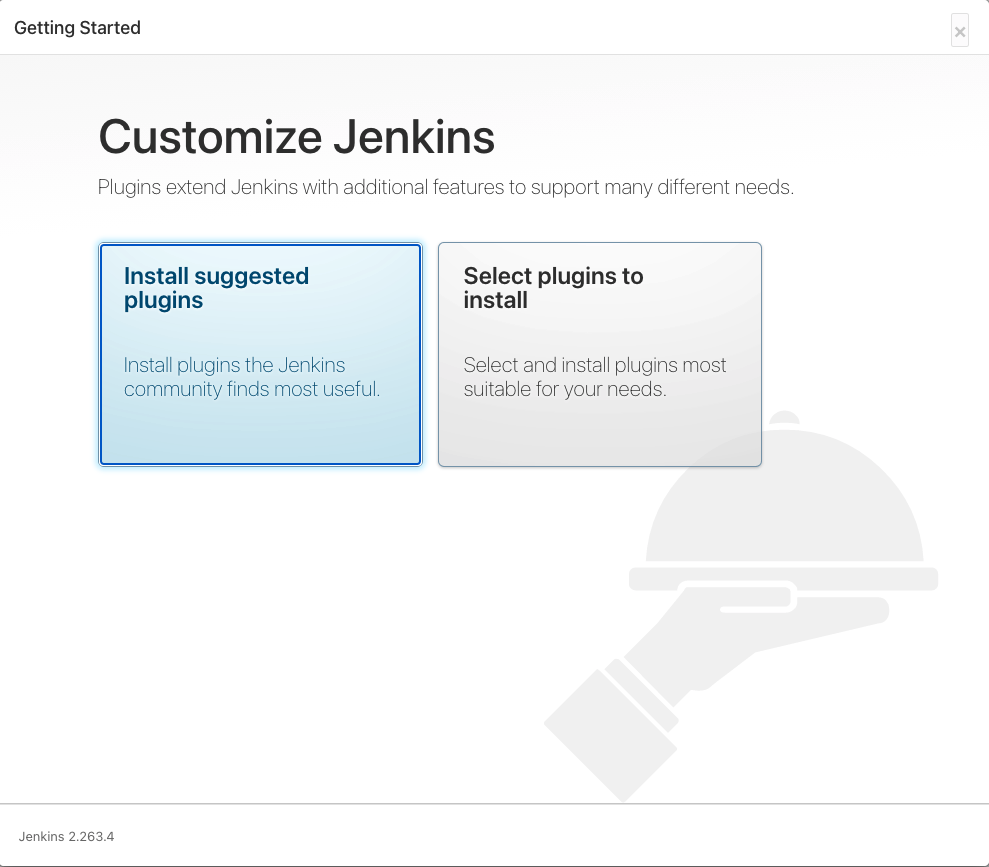 Getting Started

×

Customize Jenkins

Plugins extend Jenkins with additional features to support many different needs.

Install suggested plugins

Install plugins the Jenkins community finds most useful.

Select plugins to install

Select and install plugins most suitable for your needs.

Jenkins 2.263.4